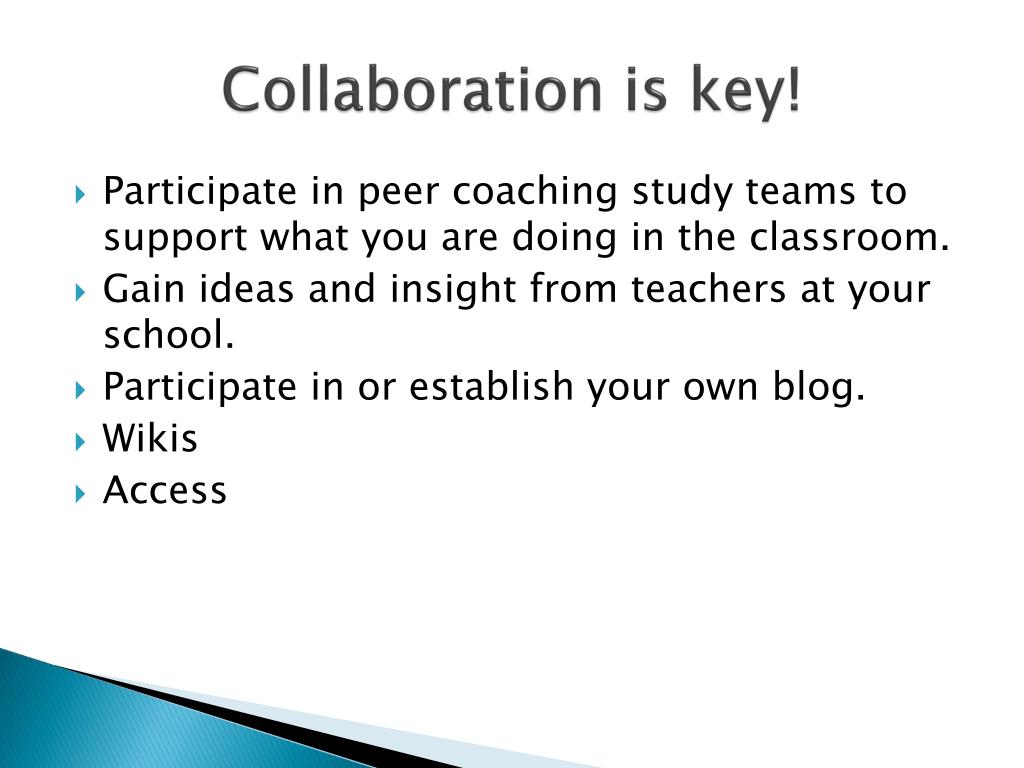 Collaboration is key!

Participate in peer coaching study teams to support what you are doing in the classroom.

Gain ideas and insight from teachers at your school.

Participate in or establish your own blog.

Wikis

Access